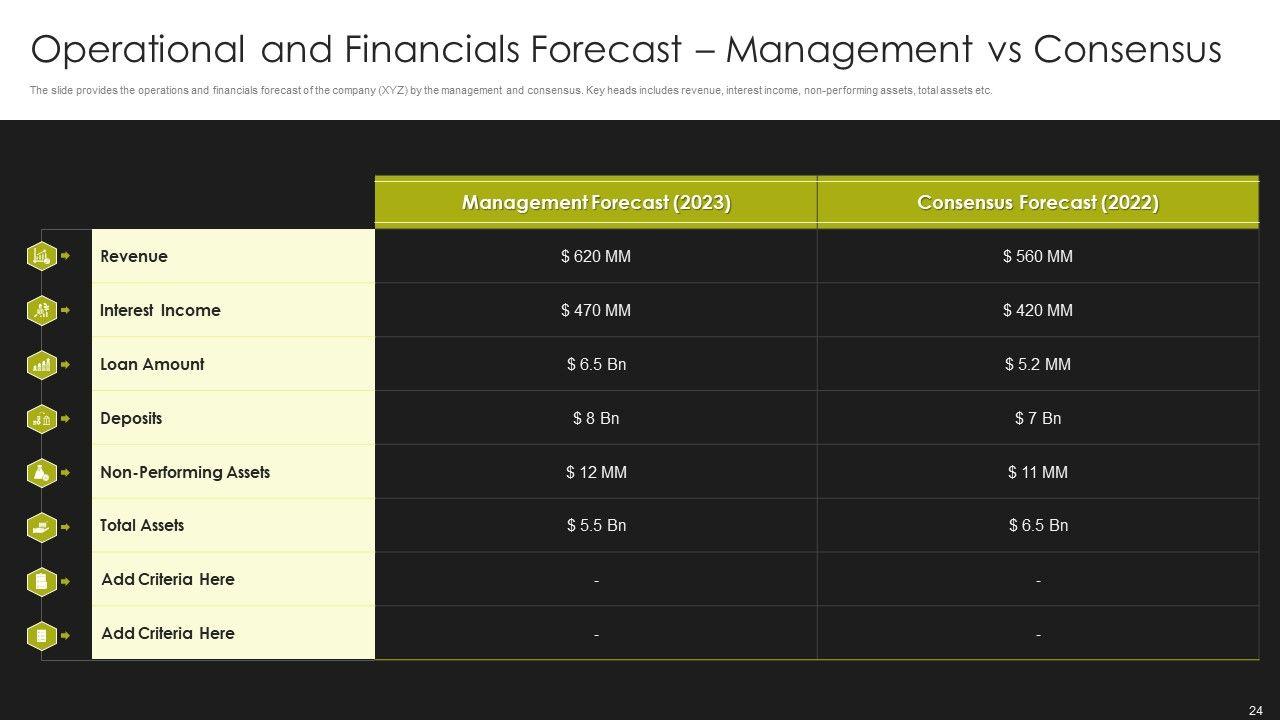 Operational and Financials Forecast – Management vs Consensus

The slide provides the operations and financials forecast of the company (XYZ) by the management and consensus. Key heads includes revenue, interest income, non-performing assets, total assets etc.

| | Management Forecast (2023) | Consensus Forecast (2022) |
|---|---|---|
| Revenue | $ 620 MM | $ 560 MM |
| Interest Income | $ 470 MM | $ 420 MM |
| Loan Amount | $ 6.5 Bn | $ 5.2 MM |
| Deposits | $ 8 Bn | $ 7 Bn |
| Non-Performing Assets | $ 12 MM | $ 11 MM |
| Total Assets | $ 5.5 Bn | $ 6.5 Bn |
| Add Criteria Here | - | - |
| Add Criteria Here | - | - |

24